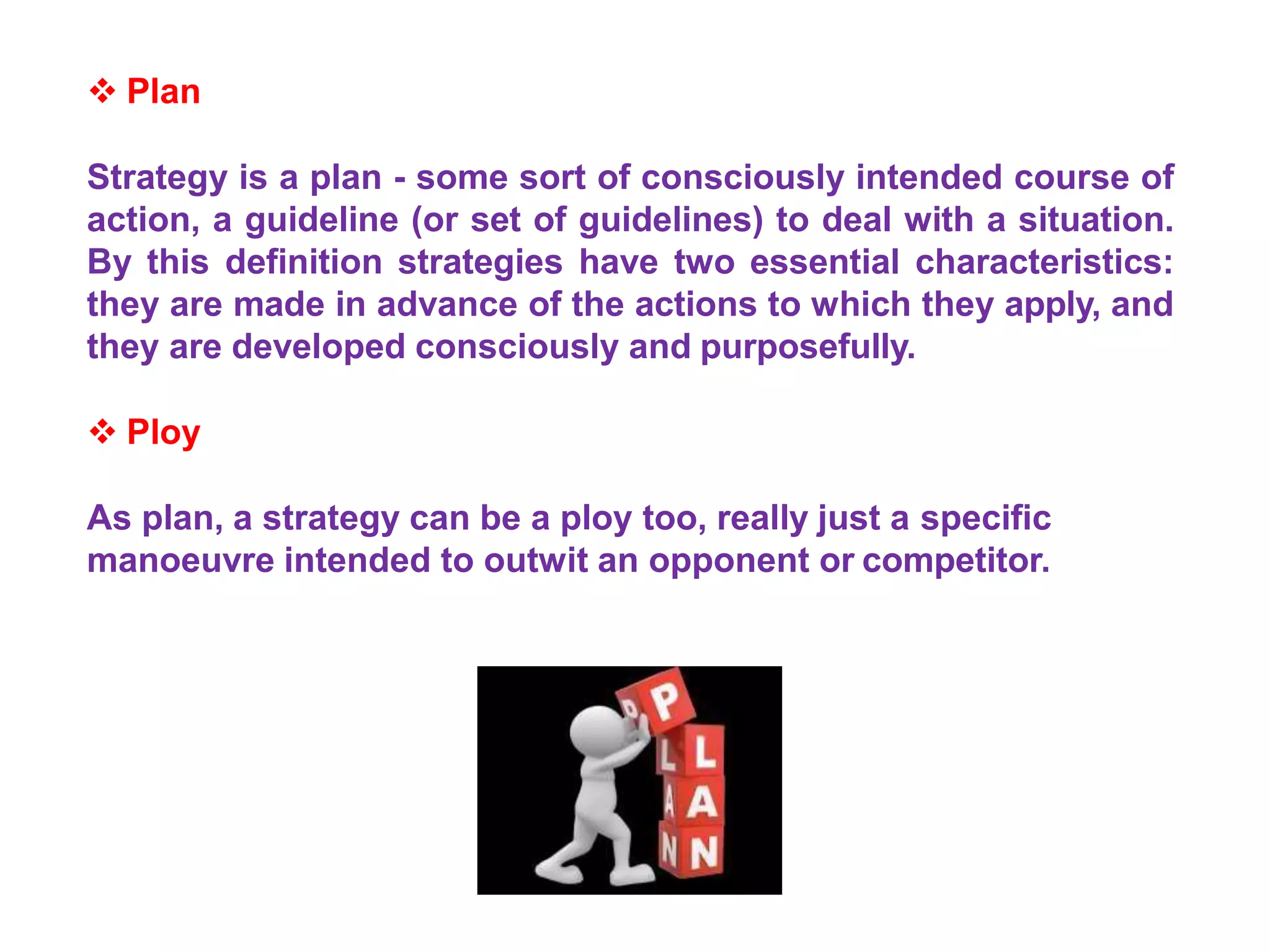 ❖ Plan

Strategy is a plan - some sort of consciously intended course of action, a guideline (or set of guidelines) to deal with a situation. By this definition strategies have two essential characteristics: they are made in advance of the actions to which they apply, and they are developed consciously and purposefully.

❖ Ploy

As plan, a strategy can be a ploy too, really just a specific manoeuvre intended to outwit an opponent or competitor.

P
L
A
N